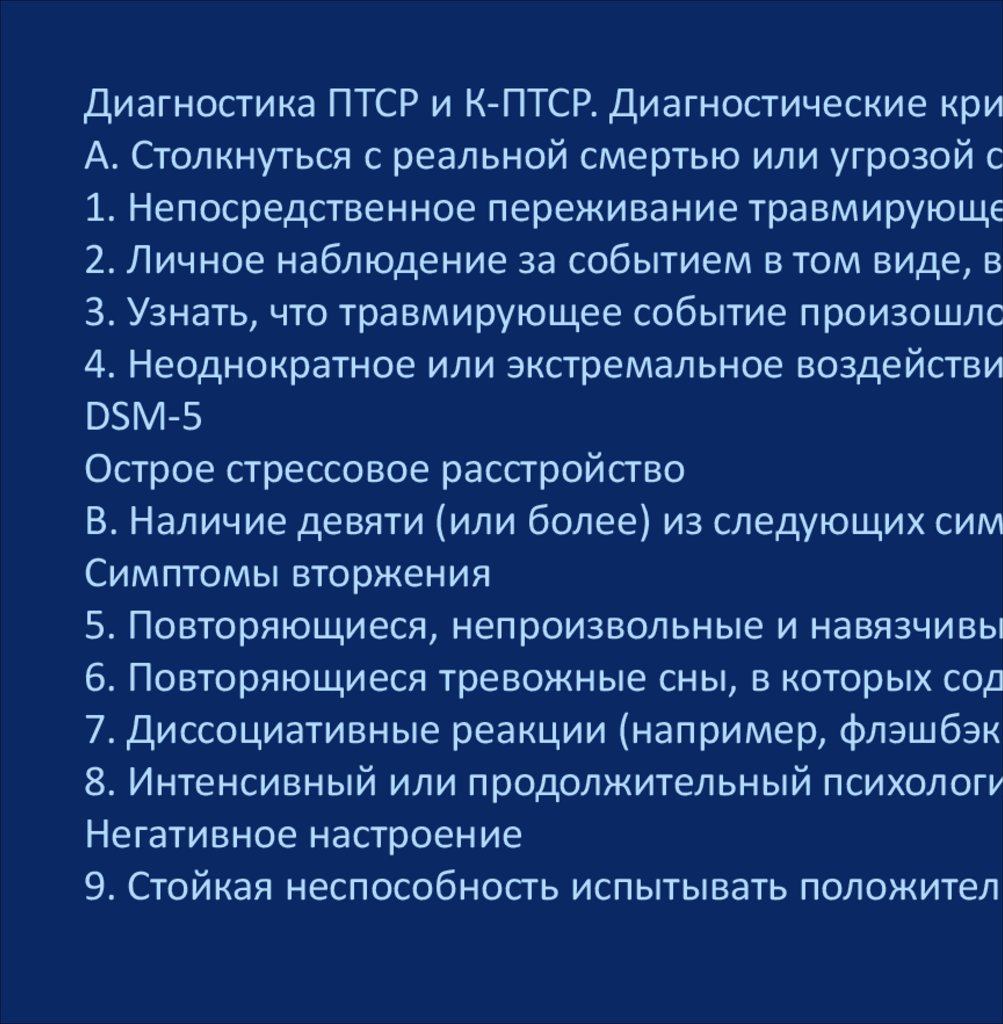 Диагностика ПТСР и К-ПТСР. Диагностические кри
А. Столкнуться с реальной смертью или угрозой с
1. Непосредственное переживание травмирующе
2. Личное наблюдение за событием в том виде, в
3. Узнать, что травмирующее событие произошло
4. Неоднократное или экстремальное воздействи
DSM-5
Острое стрессовое расстройство
В. Наличие девяти (или более) из следующих сим
Симптомы вторжения
5. Повторяющиеся, непроизвольные и навязчивы
6. Повторяющиеся тревожные сны, в которых сод
7. Диссоциативные реакции (например, флэшбэк
8. Интенсивный или продолжительный психологи
Негативное настроение
9. Стойкая неспособность испытывать положител